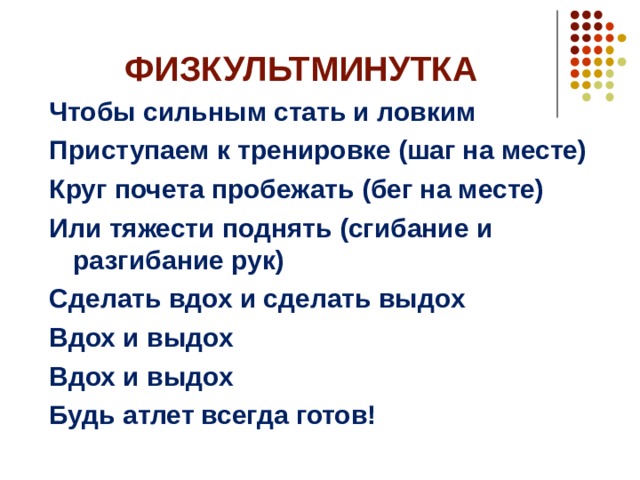 ФИЗКУЛЬТМИНУТКА

Чтобы сильным стать и ловким

Приступаем к тренировке (шаг на месте)

Круг почета пробежать (бег на месте)

Или тяжести поднять (сгибание и разгибание рук)

Сделать вдох и сделать выдох

Вдох и выдох

Вдох и выдох

Будь атлет всегда готов!